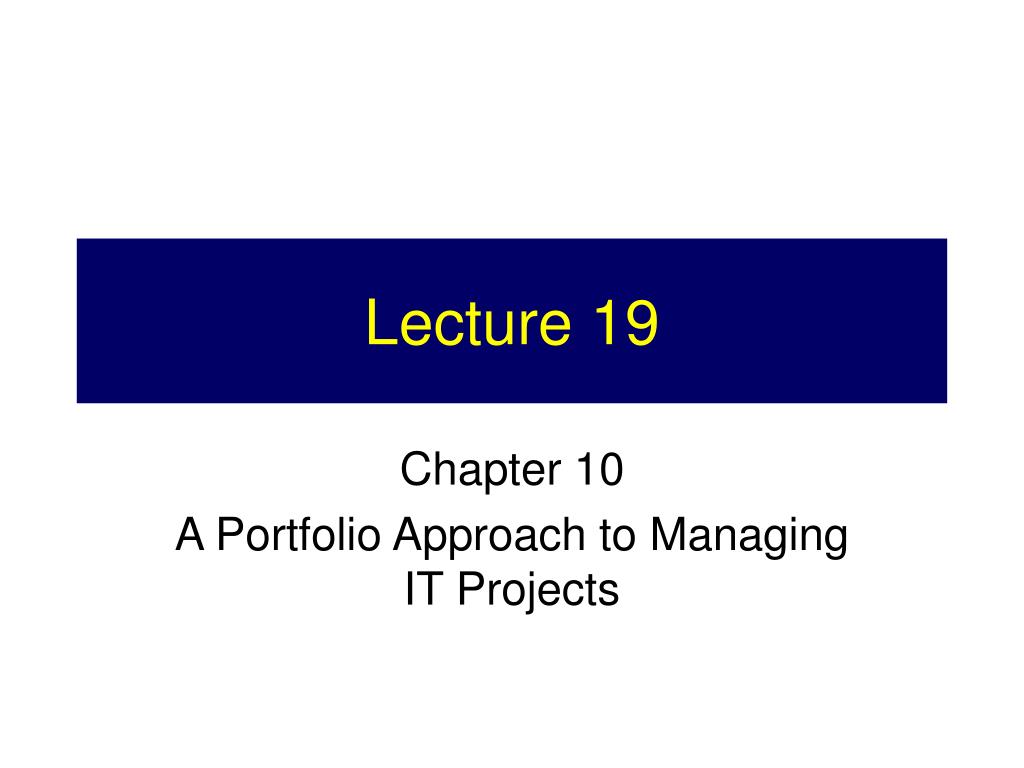 Lecture 19

Chapter 10

A Portfolio Approach to Managing IT Projects